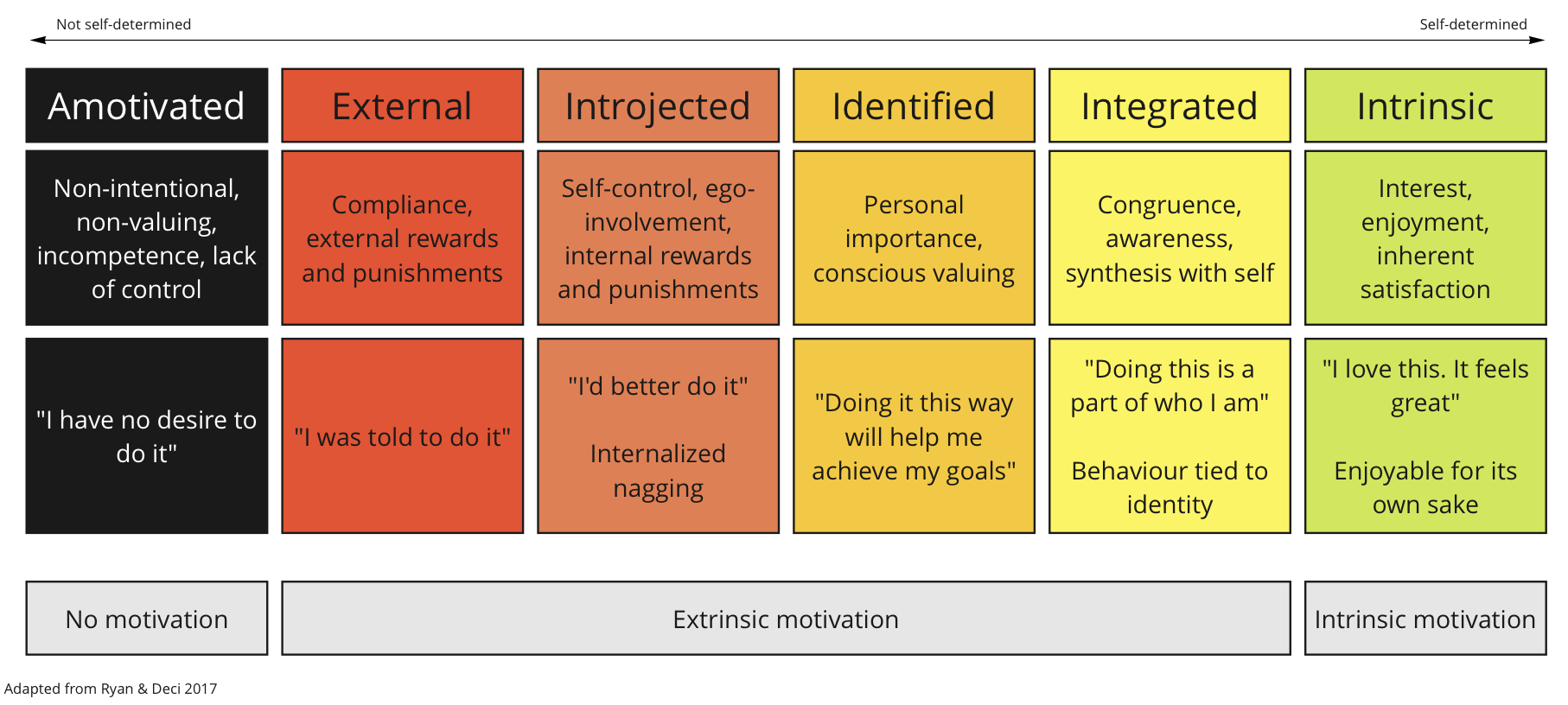 Not self-determined

Self-determined

| Amotivated | External | Introjected | Identified | Integrated | Intrinsic |
|---|---|---|---|---|---|
| Non-intentional, non-valuing, incompetence, lack of control | Compliance, external rewards and punishments | Self-control, ego-involvement, internal rewards and punishments | Personal importance, conscious valuing | Congruence, awareness, synthesis with self | Interest, enjoyment, inherent satisfaction |
| "I have no desire to do it" | "I was told to do it" | "I'd better do it" Internalized nagging | "Doing it this way will help me achieve my goals" | "Doing this is a part of who I am" Behaviour tied to identity | "I love this. It feels great" Enjoyable for its own sake |

No motivation

Extrinsic motivation

Intrinsic motivation

Adapted from Ryan & Deci 2017